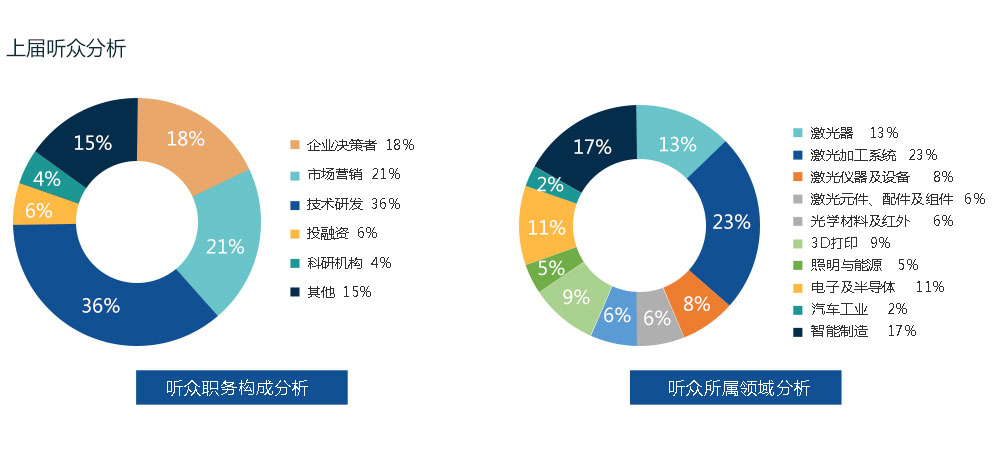 上届听众分析

18%
21%
36%
6%
4%
15%

企业决策者 18%
市场营销 21%
技术研发 36%
投融资 6%
科研机构 4%
其他 15%

听众职务构成分析

13%
23%
8%
6%
6%
9%
5%
11%
2%
17%

激光器 13%
激光加工系统 23%
激光仪器及设备 8%
激光元件、配件及组件 6%
光学材料及红外 6%
3D打印 9%
照明与能源 5%
电子及半导体 11%
汽车工业 2%
智能制造 17%

听众所属领域分析